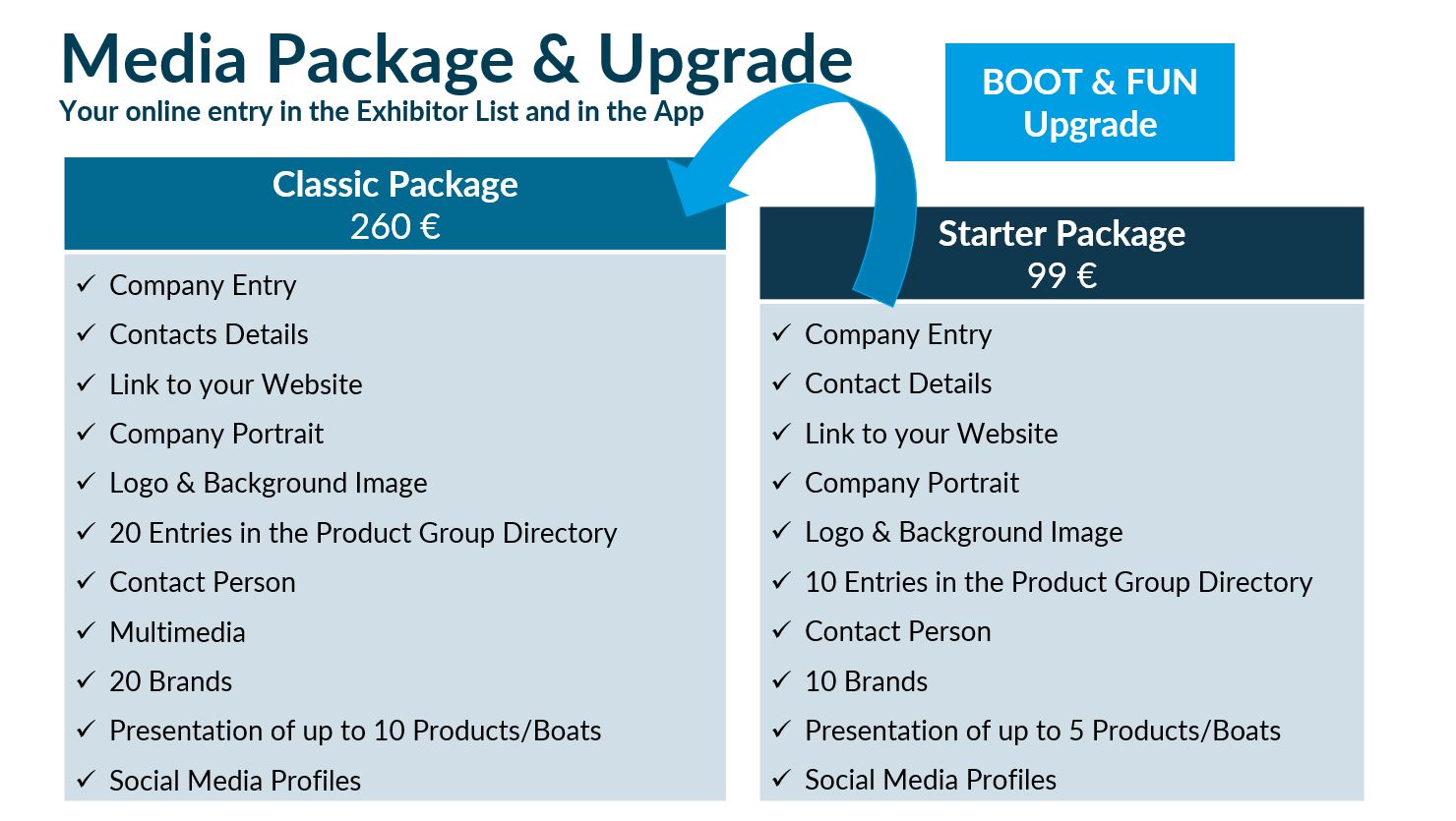 Media Package & Upgrade
Your online entry in the Exhibitor List and in the App

BOOT & FUN
Upgrade

Classic Package
260 €

✓ Company Entry
✓ Contacts Details
✓ Link to your Website
✓ Company Portrait
✓ Logo & Background Image
✓ 20 Entries in the Product Group Directory
✓ Contact Person
✓ Multimedia
✓ 20 Brands
✓ Presentation of up to 10 Products/Boats
✓ Social Media Profiles

Starter Package
99 €

✓ Company Entry
✓ Contact Details
✓ Link to your Website
✓ Company Portrait
✓ Logo & Background Image
✓ 10 Entries in the Product Group Directory
✓ Contact Person
✓ 10 Brands
✓ Presentation of up to 5 Products/Boats
✓ Social Media Profiles